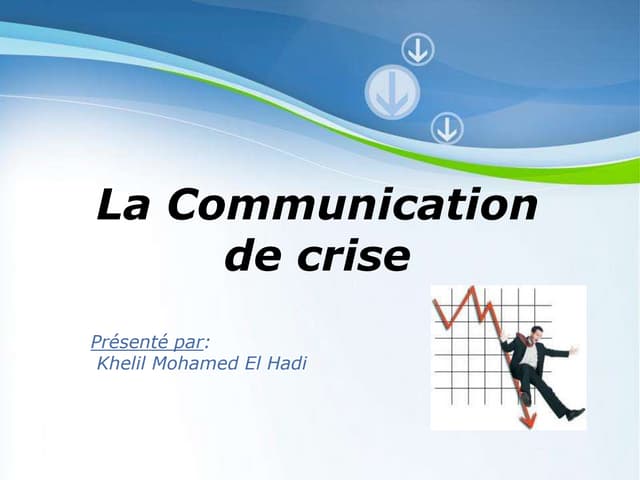 La Communication de crise

Présenté par:
Khelil Mohamed El Hadi